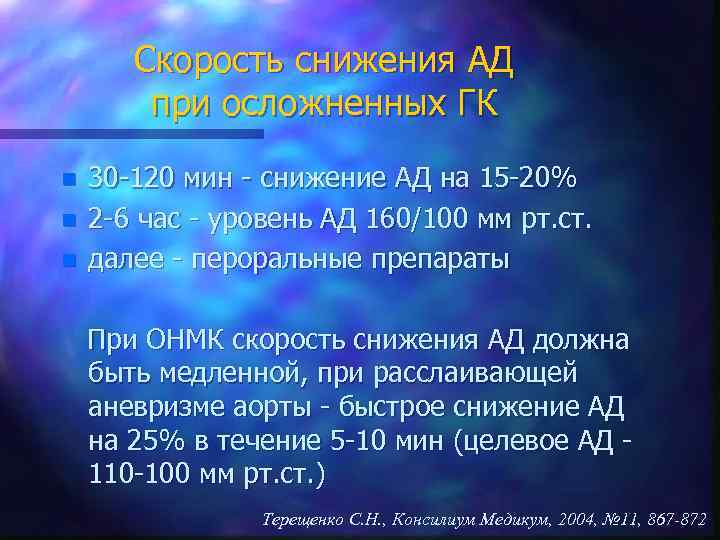 Скорость снижения АД при осложненных ГК

- 30-120 мин - снижение АД на 15-20%
- 2-6 час - уровень АД 160/100 мм рт.ст.
- далее - пероральные препараты

При ОНМК скорость снижения АД должна быть медленной, при расслаивающей аневризме аорты - быстрое снижение АД на 25% в течение 5-10 мин (целевое АД - 110-100 мм рт.ст.)

Терещенко С.Н., Консилиум Медикум, 2004, №11, 867-872